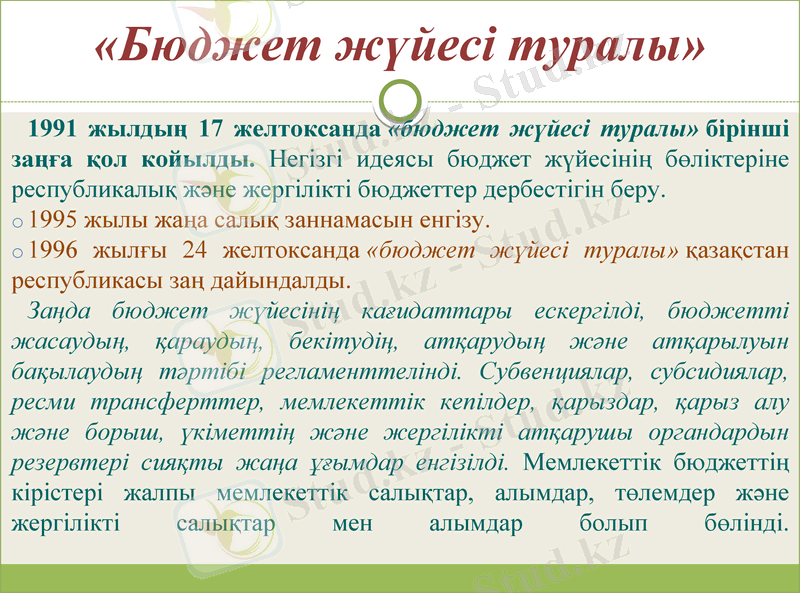 «Бюджет жүйесі туралы»

1991 жылдың 17 желтоксанда «бюджет жүйесі туралы» бірінші заңға қол койылды. Негізгі идеясы бюджет жүйесінің бөліктеріне республикалық және жергілікті бюджеттер дербестігін беру.

o 1995 жылы жаңа салық заннамасын енгізу.

o 1996 жылғы 24 желтоксанда «бюджет жүйесі туралы» қазақстан республикасы заң дайындалды.

Заңда бюджет жүйесінің кағидаттары ескергілді, бюджетті жасаудың, қараудың, бекітудің, атқарудың және атқарылуын бақылаудың тәртібі регламенттелінді. Субвенциялар, субсидиялар, ресми трансферттер, мемлекеттік кепілдер, қарыздар, қарыз алу және борыш, үкіметтің және жергілікті атқарушы органдардын резервтері сияқты жаңа ұғымдар енгізілді. Мемлекеттік бюджеттің кірістері жалпы мемлекеттік салықтар, алымдар, төлемдер және жергілікті салықтар мен алымдар болып бөлінді.

Stud.kz - Stud.kz